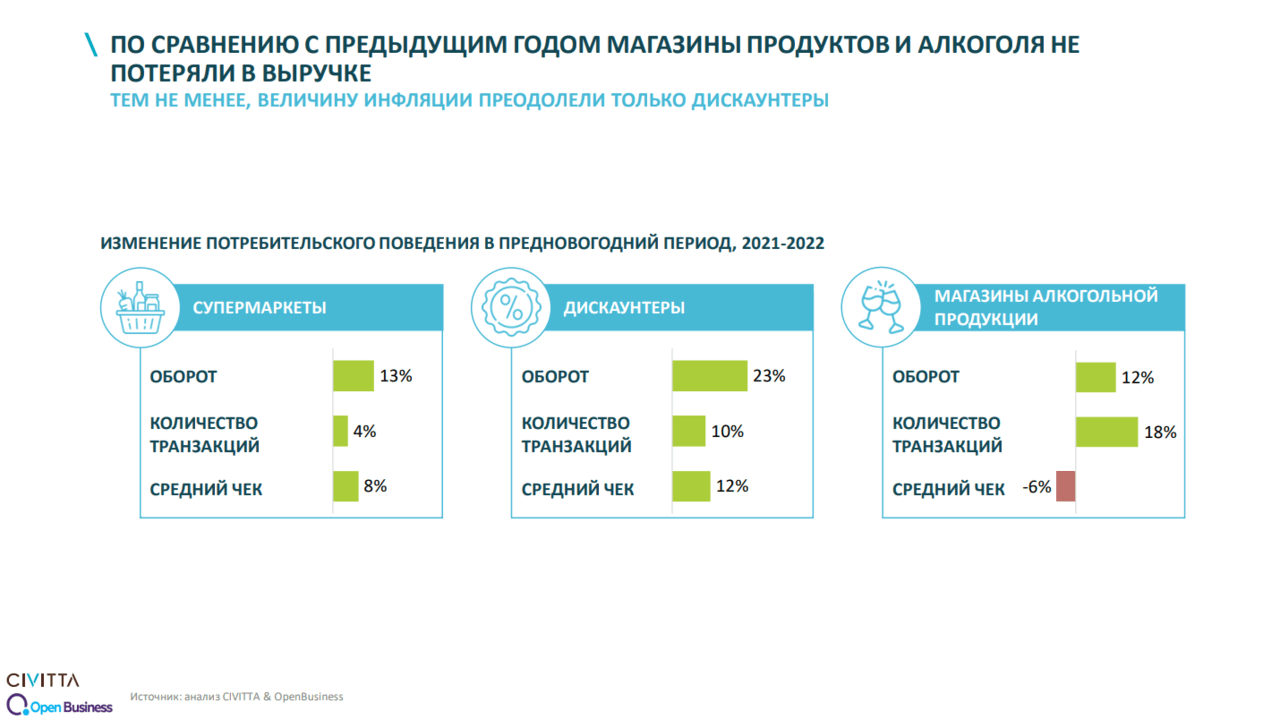 \ ПО СРАВНЕНИЮ С ПРЕДЫДУЩИМ ГОДОМ МАГАЗИНЫ ПРОДУКТОВ И АЛКОГОЛЯ НЕ ПОТЕРЯЛИ В ВЫРУЧКЕ
ТЕМ НЕ МЕНЕЕ, ВЕЛИЧИНУ ИНФЛЯЦИИ ПРЕОДОЛЕЛИ ТОЛЬКО ДИСКАУНТЕРЫ

ИЗМЕНЕНИЕ ПОТРЕБИТЕЛЬСКОГО ПОВЕДЕНИЯ В ПРЕДНОВОГОДНИЙ ПЕРИОД, 2021-2022

СУПЕРМАРКЕТЫ
ОБОРОТ 13%
КОЛИЧЕСТВО ТРАНЗАКЦИЙ 4%
СРЕДНИЙ ЧЕК 8%

ДИСКАУНТЕРЫ
ОБОРОТ 23%
КОЛИЧЕСТВО ТРАНЗАКЦИЙ 10%
СРЕДНИЙ ЧЕК 12%

МАГАЗИНЫ АЛКОГОЛЬНОЙ ПРОДУКЦИИ
ОБОРОТ 12%
КОЛИЧЕСТВО ТРАНЗАКЦИЙ 18%
СРЕДНИЙ ЧЕК -6%

CIVITTA
Open Business
Источник: анализ CIVITTA & OpenBusiness